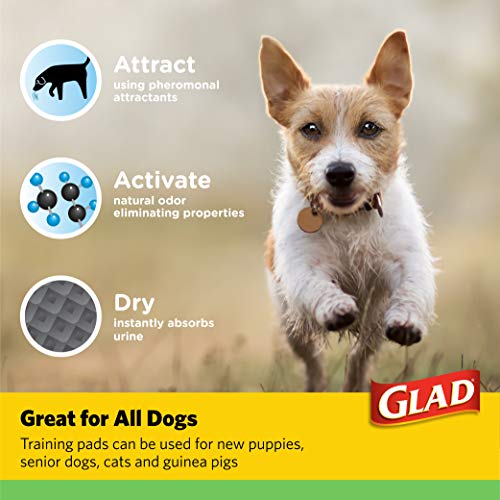 Attract
using pheromonal attractants

Activate
natural odor eliminating properties

Dry
instantly absorbs urine

GLAD

Great for All Dogs
Training pads can be used for new puppies, senior dogs, cats and guinea pigs